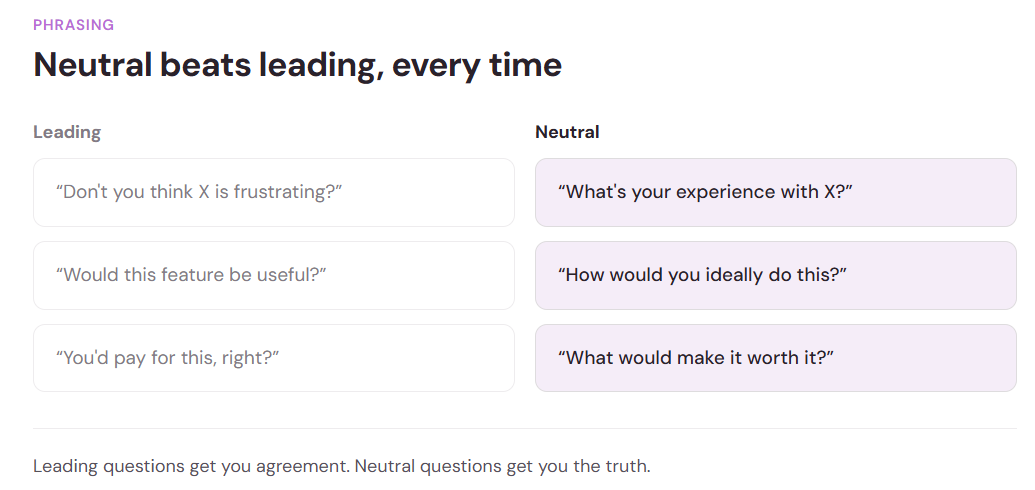 PHRASING

Neutral beats leading, every time

Leading

“Don't you think X is frustrating?”

“Would this feature be useful?”

“You'd pay for this, right?”

Neutral

“What's your experience with X?”

“How would you ideally do this?”

“What would make it worth it?”

Leading questions get you agreement. Neutral questions get you the truth.